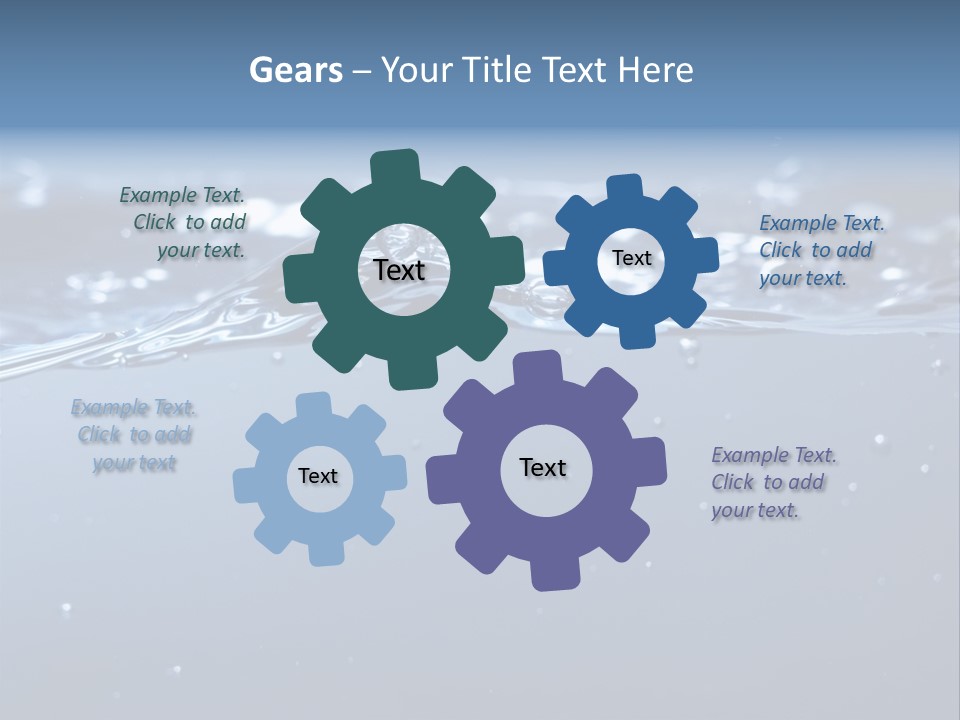 Gears – Your Title Text Here

Example Text. Click to add your text.

Text

Text

Example Text. Click to add your text.

Example Text. Click to add your text

Text

Text

Example Text. Click to add your text.